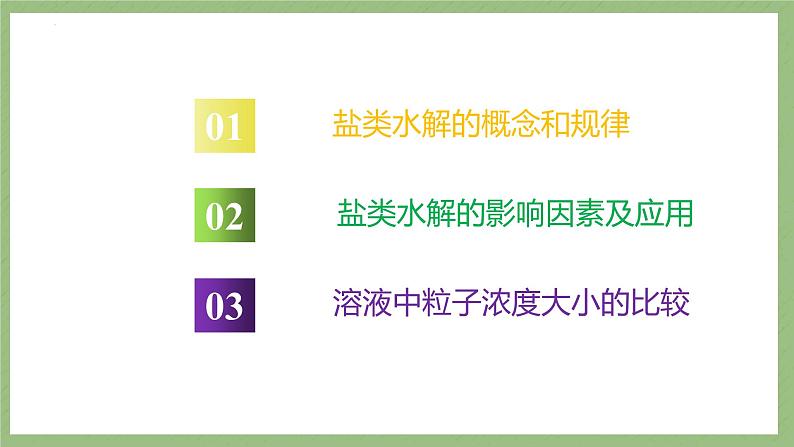 01 盐类水解的概念和规律

02 盐类水解的影响因素及应用

03 溶液中粒子浓度大小的比较